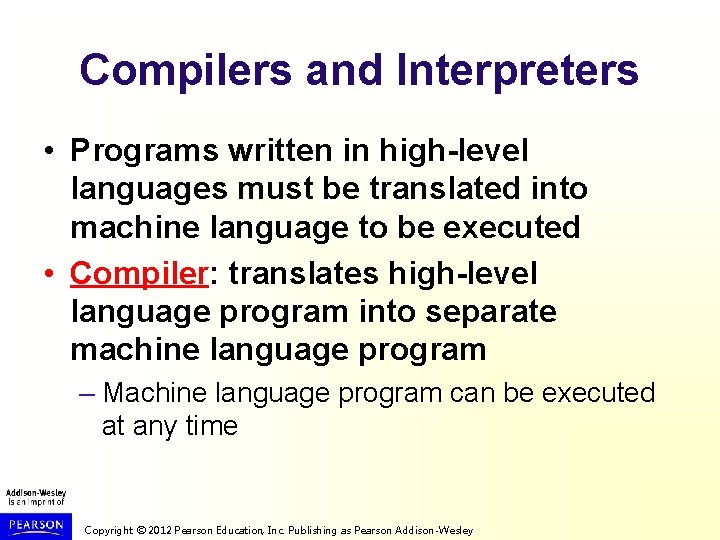 Compilers and Interpreters

• Programs written in high-level languages must be translated into machine language to be executed

• Compiler: translates high-level language program into separate machine language program

– Machine language program can be executed at any time

Addison-Wesley
is an imprint of
PEARSON

Copyright © 2012 Pearson Education, Inc. Publishing as Pearson Addison-Wesley